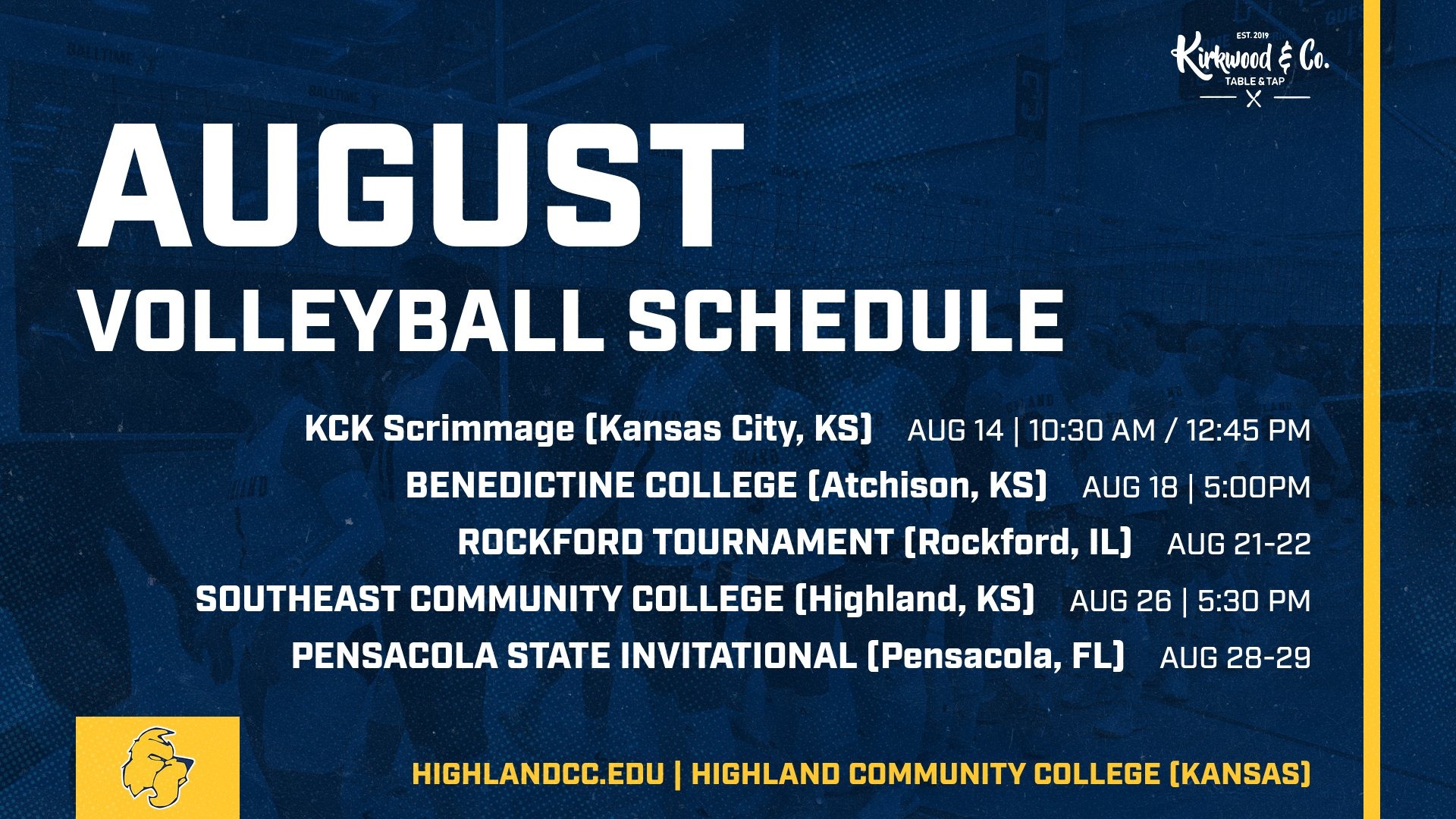 EST. 2019
Kirkwood & Co.
TABLE & TAP

AUGUST
VOLLEYBALL SCHEDULE

KCK Scrimmage (Kansas City, KS) AUG 14 | 10:30 AM / 12:45 PM
BENEDICTINE COLLEGE (Atchison, KS) AUG 18 | 5:00PM
ROCKFORD TOURNAMENT (Rockford, IL) AUG 21-22
SOUTHEAST COMMUNITY COLLEGE (Highland, KS) AUG 26 | 5:30 PM
PENSACOLA STATE INVITATIONAL (Pensacola, FL) AUG 28-29

HIGHLANDCC.EDU | HIGHLAND COMMUNITY COLLEGE (KANSAS)